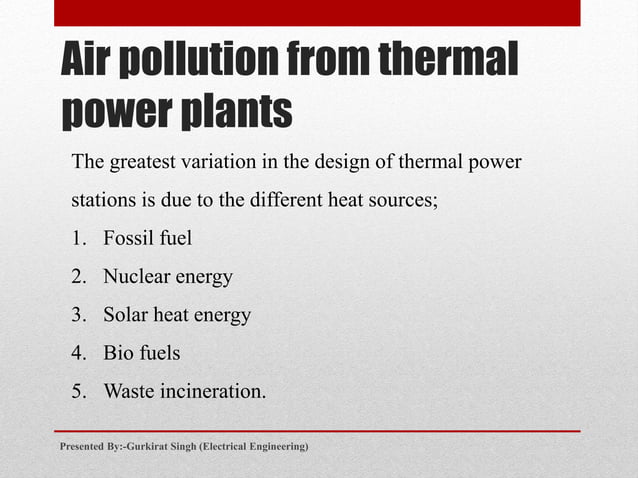 Air pollution from thermal power plants

The greatest variation in the design of thermal power stations is due to the different heat sources;

1. Fossil fuel
2. Nuclear energy
3. Solar heat energy
4. Bio fuels
5. Waste incineration.

Presented By:-Gurkirat Singh (Electrical Engineering)